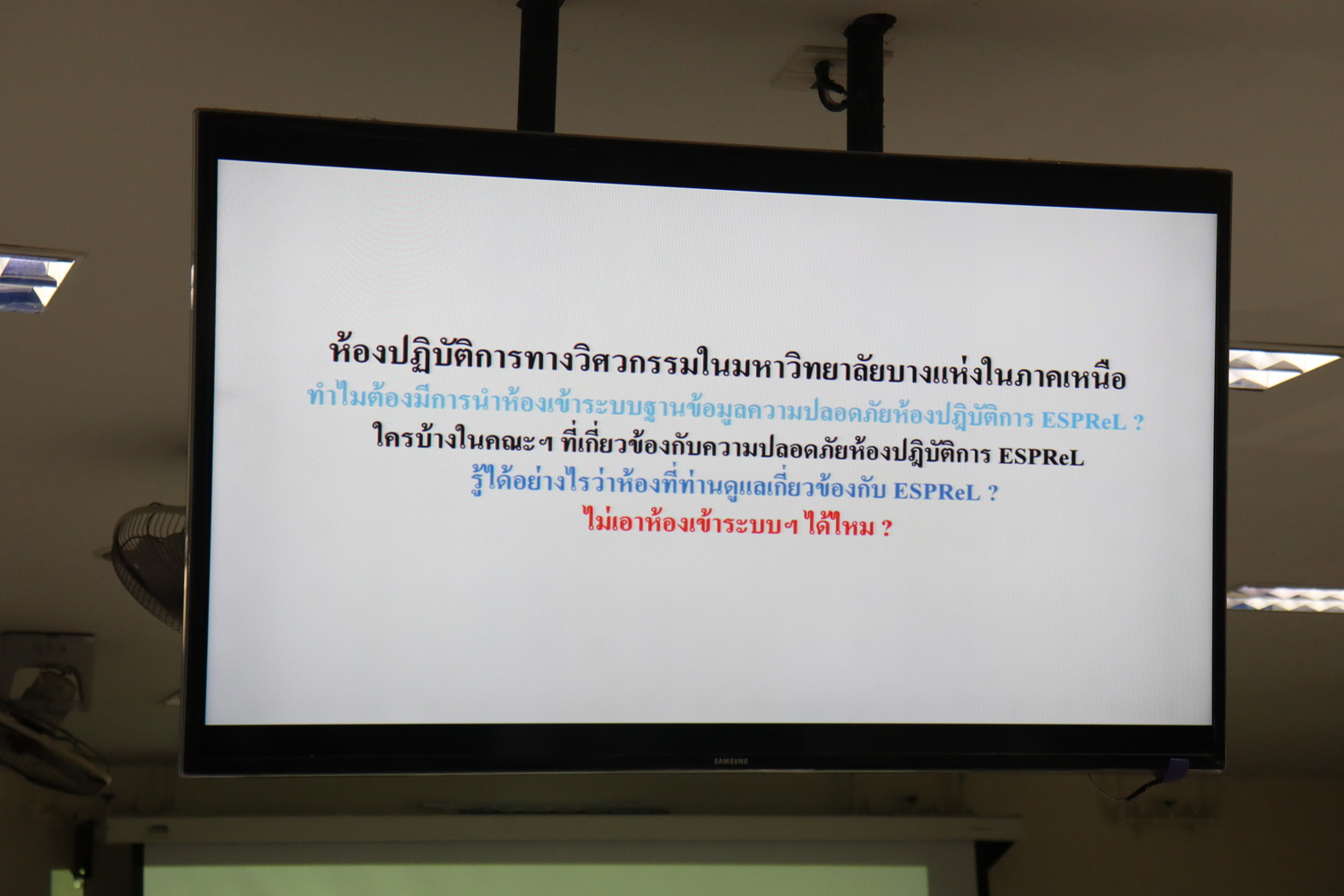 ห้องปฏิบัติการทางวิศวกรรมในมหาวิทยาลัยบางแห่งในภาคเหนือ
ทำไมต้องมีการนำห้องเข้าระบบฐานข้อมูลความปลอดภัยห้องปฏิบัติการ ESPReL ?
ใครบ้างในคณะฯ ที่เกี่ยวข้องกับความปลอดภัยห้องปฏิบัติการ ESPReL
รู้ได้อย่างไรว่าห้องที่ท่านดูแลเกี่ยวข้องกับ ESPReL ?
ไม่เอาห้องเข้าระบบฯ ได้ไหม ?

SAMSUNG